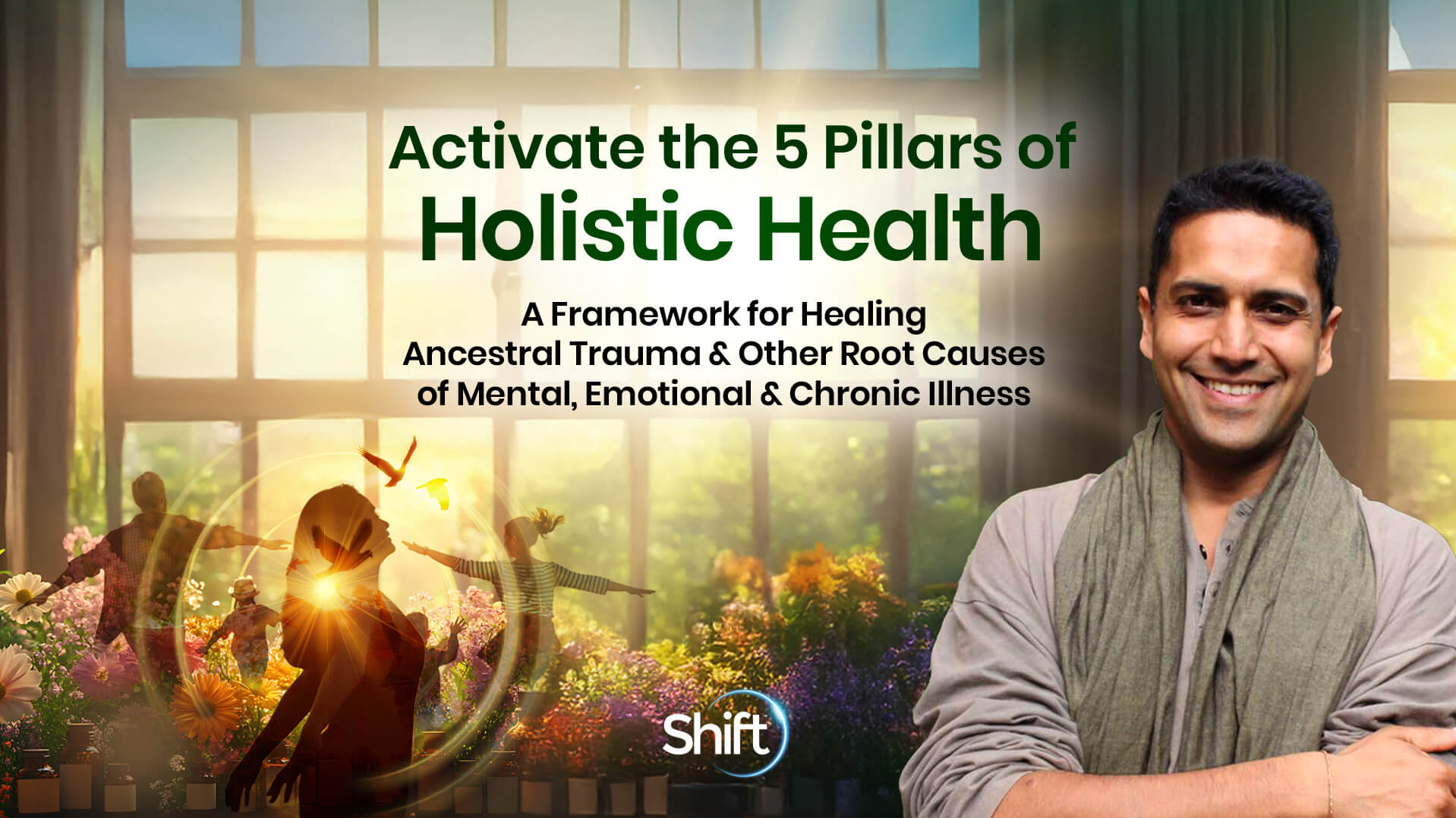 Activate the 5 Pillars of
Holistic Health

A Framework for Healing Ancestral Trauma & Other Root Causes of Mental, Emotional & Chronic Illness

Shift